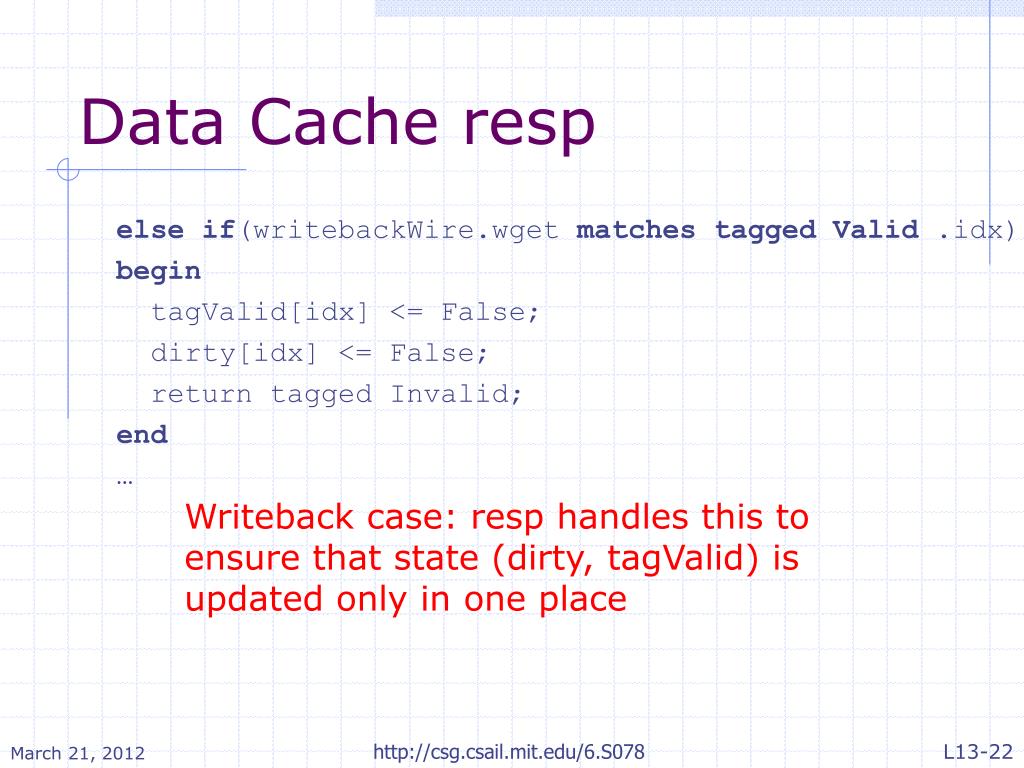 Data Cache resp

else if(writebackWire.wget matches tagged Valid .idx)
begin
  tagValid[idx] <= False;
  dirty[idx] <= False;
  return tagged Invalid;
end
…

Writeback case: resp handles this to ensure that state (dirty, tagValid) is updated only in one place

March 21, 2012
http://csg.csail.mit.edu/6.S078
L13-22